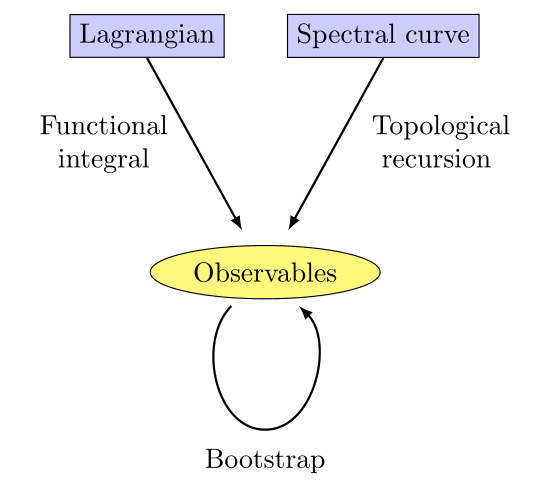 Lagrangian

Spectral curve

Functional integral

Topological recursion

Observables

Bootstrap